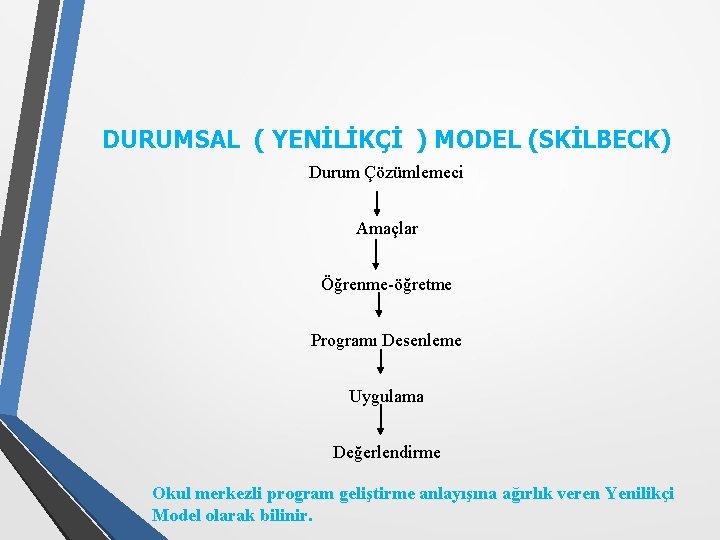 DURUMSAL  ( YENİLİKÇİ  ) MODEL (SKİLBECK)

Durum Çözümlemeci

Amaçlar

Öğrenme-öğretme

Programı Desenleme

Uygulama

Değerlendirme

Okul merkezli program geliştirme anlayışına ağırlık veren Yenilikçi Model olarak bilinir.